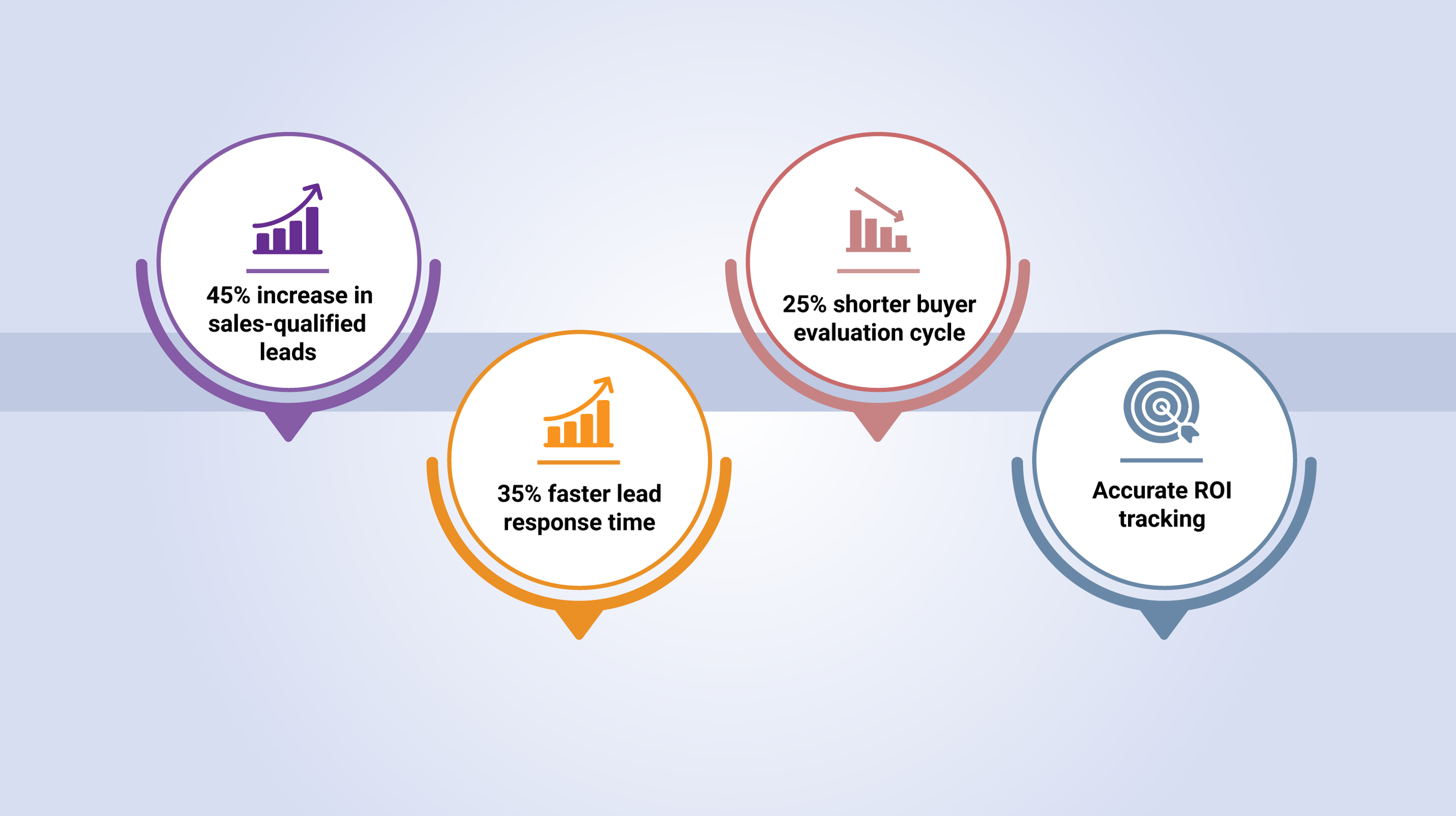 45% increase in sales-qualified leads

35% faster lead response time

25% shorter buyer evaluation cycle

Accurate ROI tracking